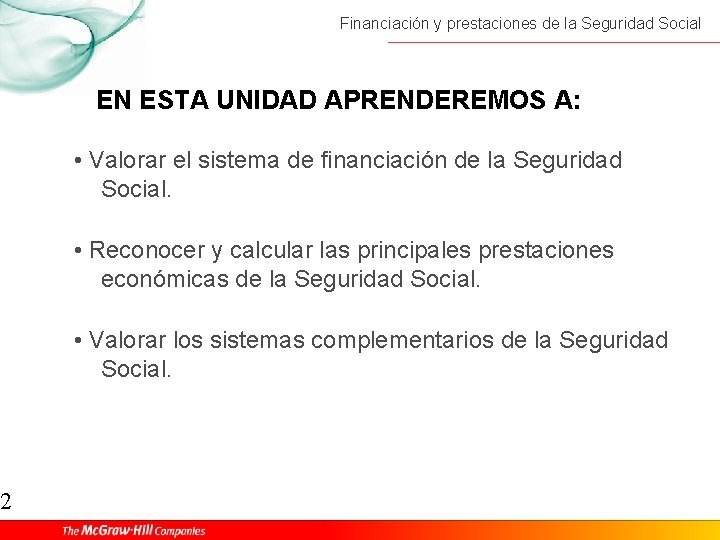 Financiación y prestaciones de la Seguridad Social

EN ESTA UNIDAD APRENDEREMOS A:

• Valorar el sistema de financiación de la Seguridad Social.

• Reconocer y calcular las principales prestaciones económicas de la Seguridad Social.

• Valorar los sistemas complementarios de la Seguridad Social.

2

The McGraw·Hill Companies